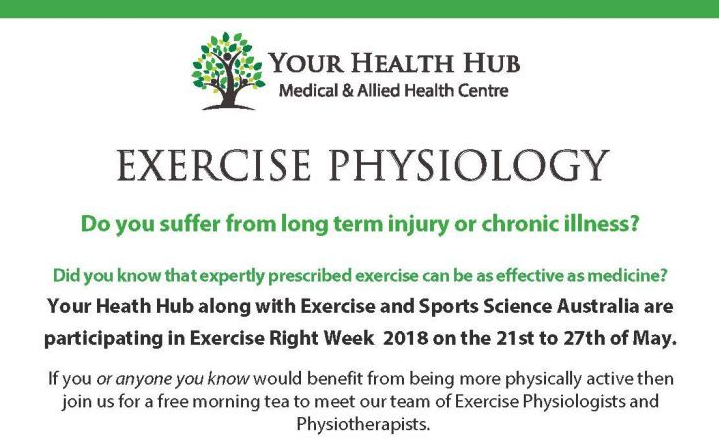 YOUR HEALTH HUB
Medical & Allied Health Centre

EXERCISE PHYSIOLOGY

Do you suffer from long term injury or chronic illness?

Did you know that expertly prescribed exercise can be as effective as medicine?

Your Heath Hub along with Exercise and Sports Science Australia are participating in Exercise Right Week 2018 on the 21st to 27th of May.

If you or anyone you know would benefit from being more physically active then join us for a free morning tea to meet our team of Exercise Physiologists and Physiotherapists.